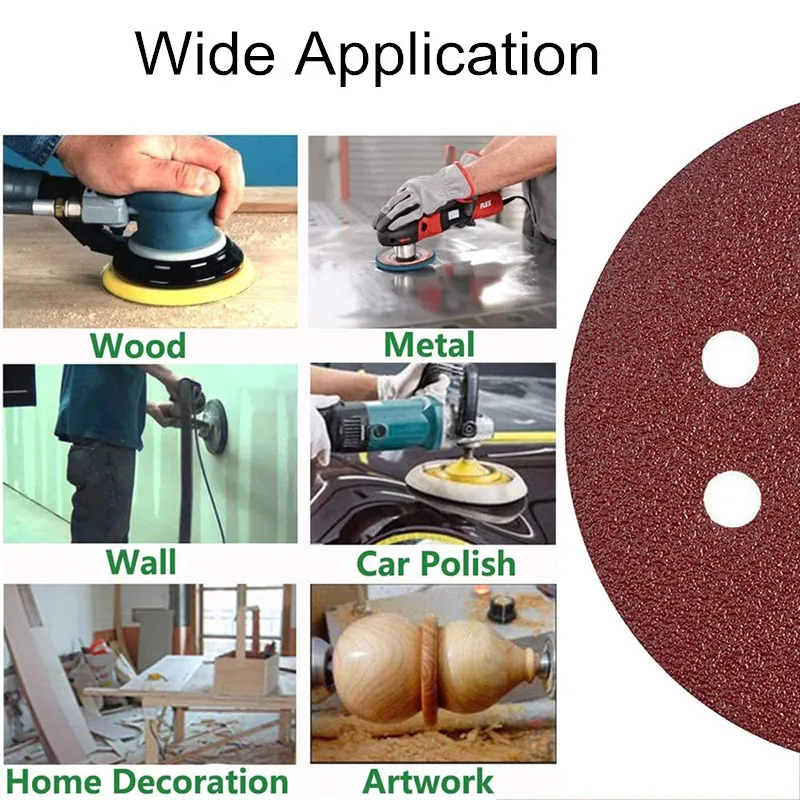 Wide Application

FLEX

Wood

Metal

Wall

Car Polish

Home Decoration

Artwork